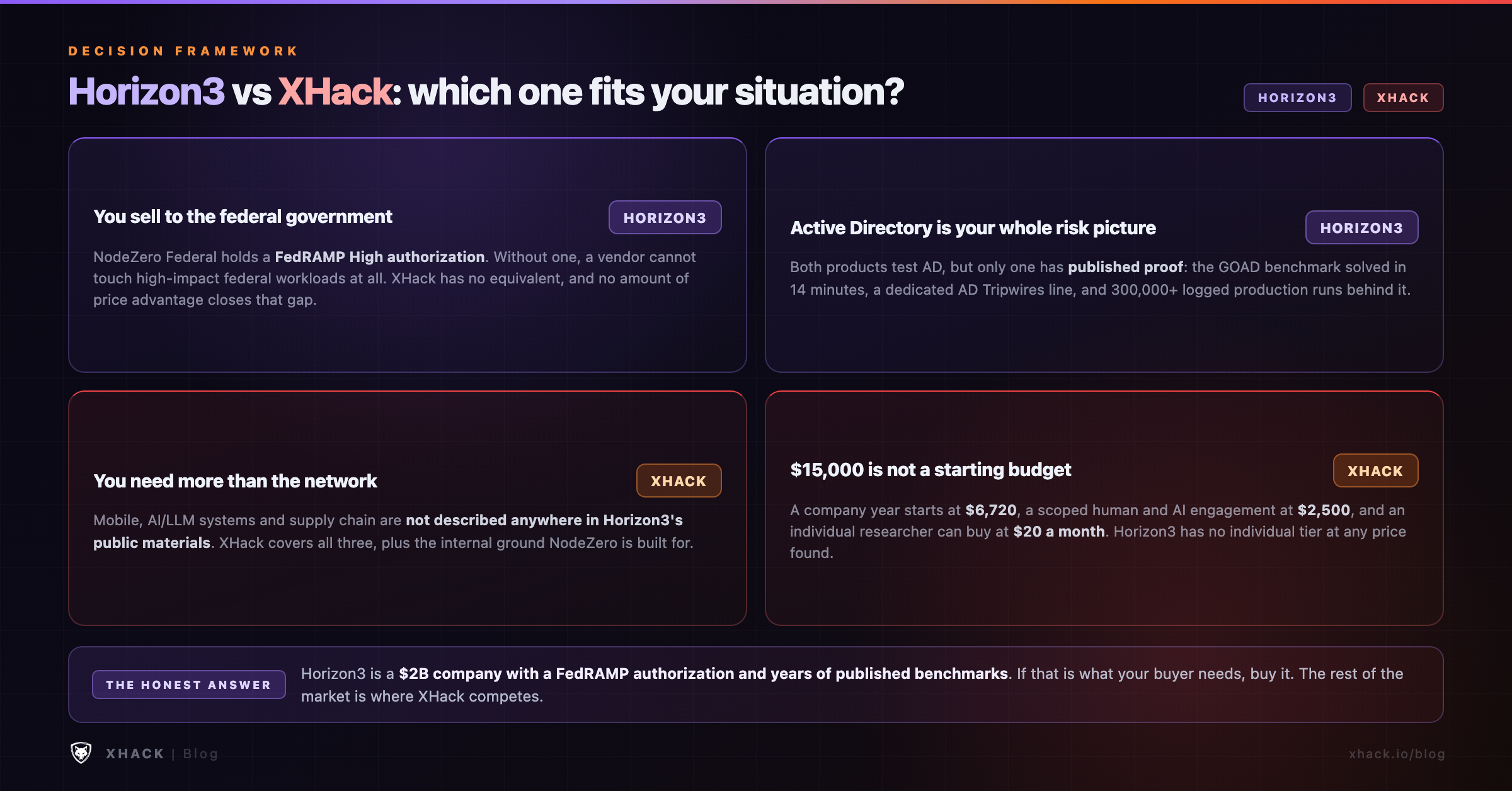 DECISION FRAMEWORK

Horizon3 vs XHack: which one fits your situation?

HORIZON3 XHACK

You sell to the federal government

HORIZON3

NodeZero Federal holds a FedRAMP High authorization. Without one, a vendor cannot touch high-impact federal workloads at all. XHack has no equivalent, and no amount of price advantage closes that gap.

Active Directory is your whole risk picture

HORIZON3

Both products test AD, but only one has published proof: the GOAD benchmark solved in 14 minutes, a dedicated AD Tripwires line, and 300,000+ logged production runs behind it.

You need more than the network

XHACK

Mobile, AI/LLM systems and supply chain are not described anywhere in Horizon3's public materials. XHack covers all three, plus the internal ground NodeZero is built for.

$15,000 is not a starting budget

XHACK

A company year starts at $6,720, a scoped human and AI engagement at $2,500, and an individual researcher can buy at $20 a month. Horizon3 has no individual tier at any price found.

THE HONEST ANSWER

Horizon3 is a $2B company with a FedRAMP authorization and years of published benchmarks. If that is what your buyer needs, buy it. The rest of the market is where XHack competes.

XHACK | Blog

xhack.io/blog